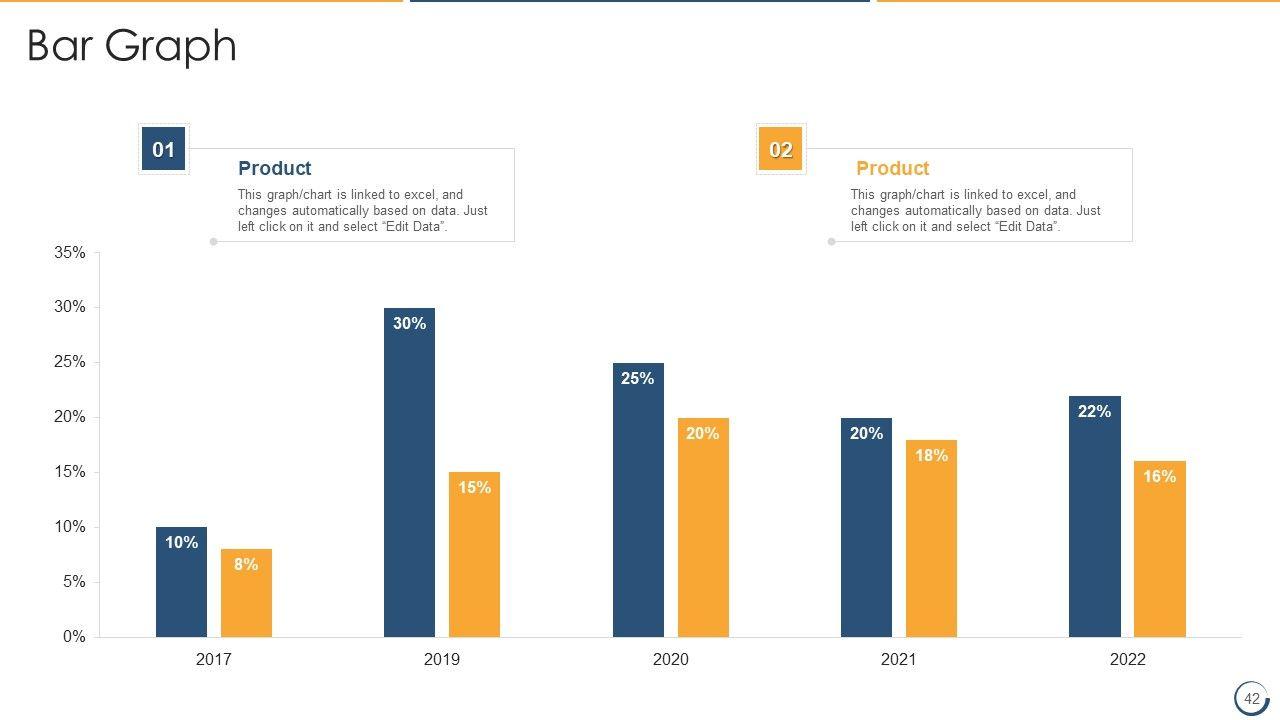 Bar Graph

01
Product
This graph/chart is linked to excel, and changes automatically based on data. Just left click on it and select “Edit Data”.

02
Product
This graph/chart is linked to excel, and changes automatically based on data. Just left click on it and select “Edit Data”.

35%
30%
25%
20%
15%
10%
5%
0%

10%
8%
30%
15%
25%
20%
20%
18%
22%
16%

2017
2019
2020
2021
2022

42